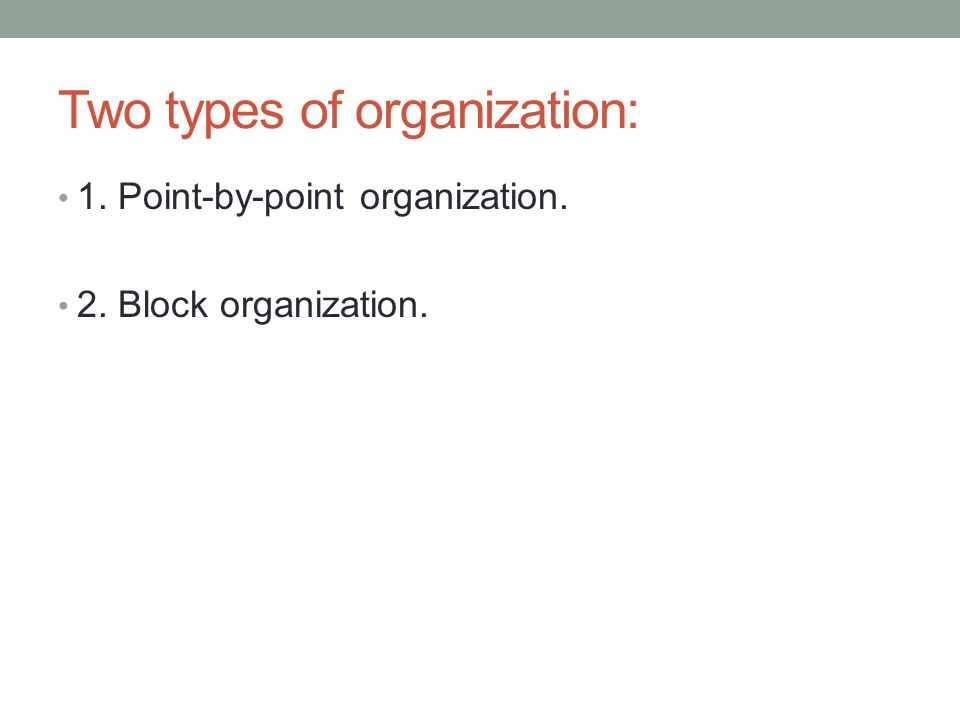 Two types of organization:

• 1. Point-by-point organization.

• 2. Block organization.